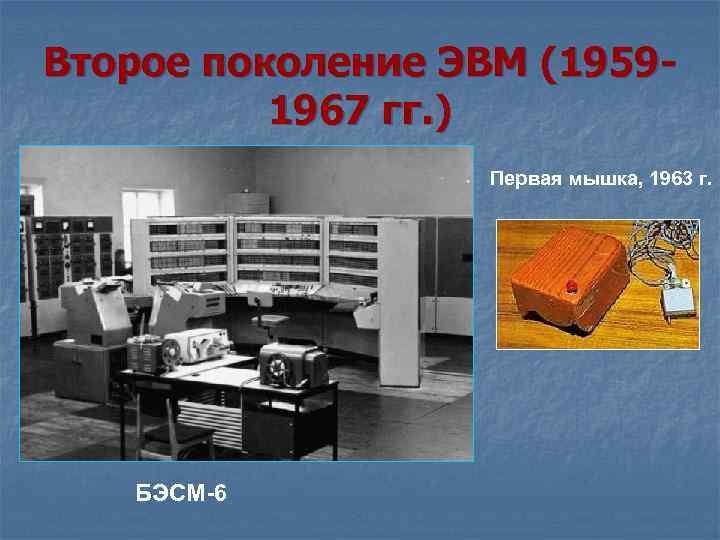 Второе поколение ЭВМ (1959-1967 гг.)

Первая мышка, 1963 г.

БЭСМ-6